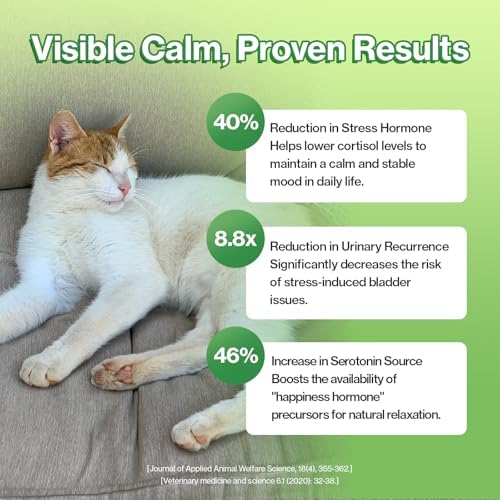 Visible Calm, Proven Results

40%
Reduction in Stress Hormone
Helps lower cortisol levels to maintain a calm and stable mood in daily life.

8.8x
Reduction in Urinary Recurrence
Significantly decreases the risk of stress-induced bladder issues.

46%
Increase in Serotonin Source
Boosts the availability of "happiness hormone" precursors for natural relaxation.

[Journal of Applied Animal Welfare Science, 18(4), 355-362.]
[Veterinary medicine and science 6.1 (2020): 32-38.]